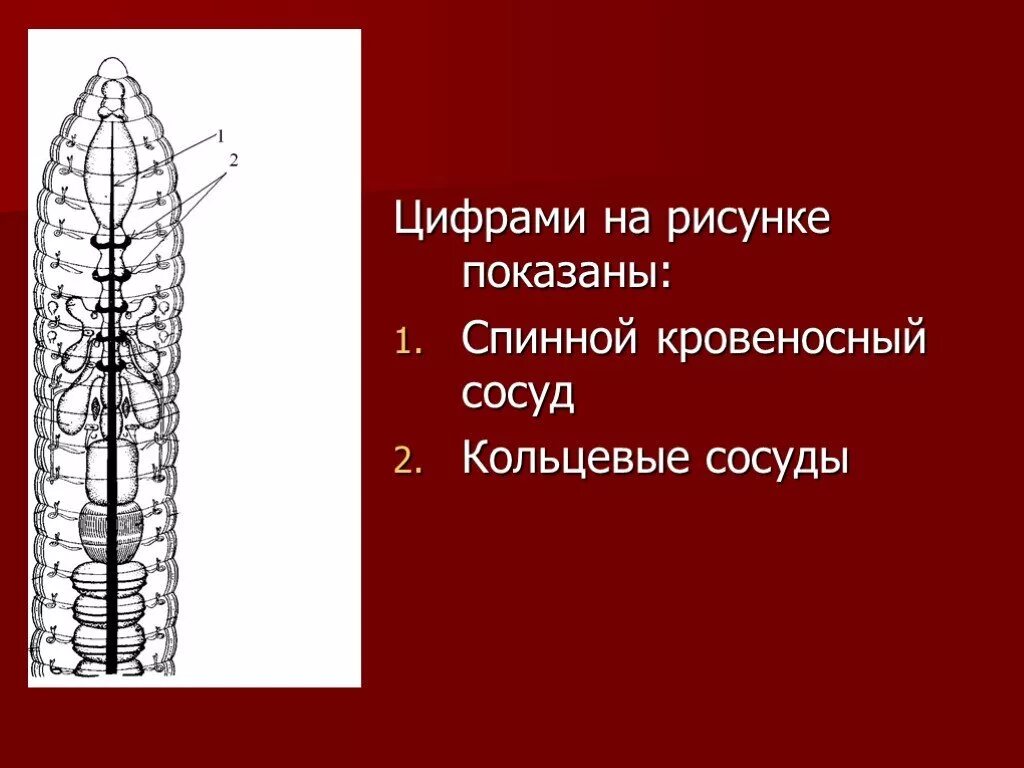 1
2

Цифрами на рисунке показаны:

1. Спинной кровеносный сосуд
2. Кольцевые сосуды